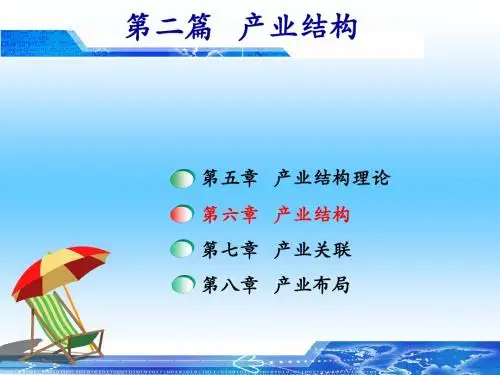 第二篇　产业结构

第五章　产业结构理论
第六章　产业结构
第七章　产业关联
第八章　产业布局